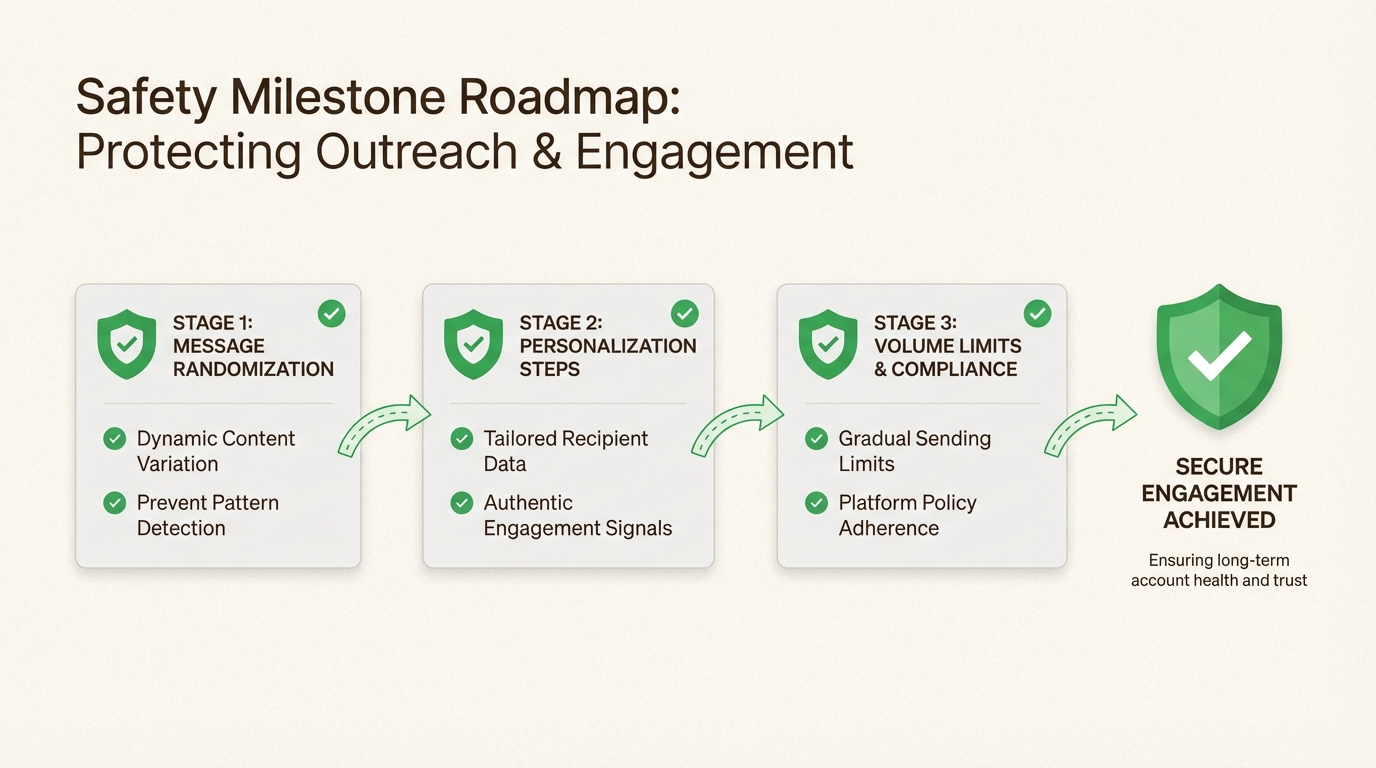 Safety Milestone Roadmap:
Protecting Outreach & Engagement

STAGE 1:
MESSAGE
RANDOMIZATION

Dynamic Content Variation

Prevent Pattern Detection

STAGE 2:
PERSONALIZATION
STEPS

Tailored Recipient Data

Authentic Engagement Signals

STAGE 3:
VOLUME LIMITS
& COMPLIANCE

Gradual Sending Limits

Platform Policy Adherence

SECURE
ENGAGEMENT
ACHIEVED

Ensuring long-term account health and trust